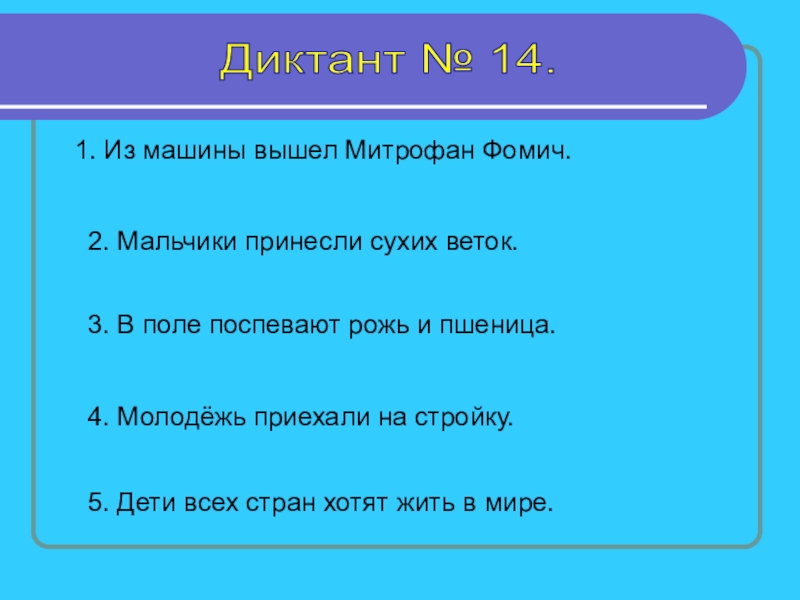 Диктант № 14.

1. Из машины вышел Митрофан Фомич.

2. Мальчики принесли сухих веток.

3. В поле поспевают рожь и пшеница.

4. Молодёжь приехали на стройку.

5. Дети всех стран хотят жить в мире.